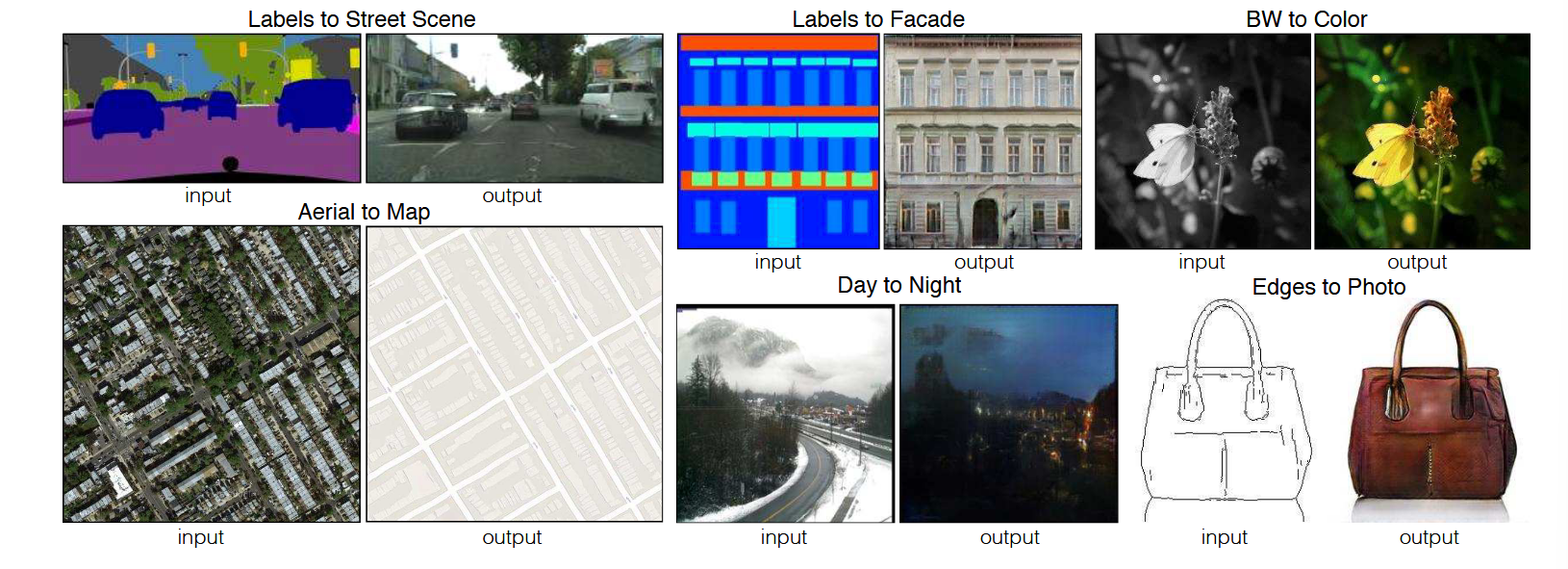 Labels to Street Scene

input

output

Aerial to Map

input

output

Labels to Facade

input

output

BW to Color

input

output

Day to Night

input

output

Edges to Photo

input

output